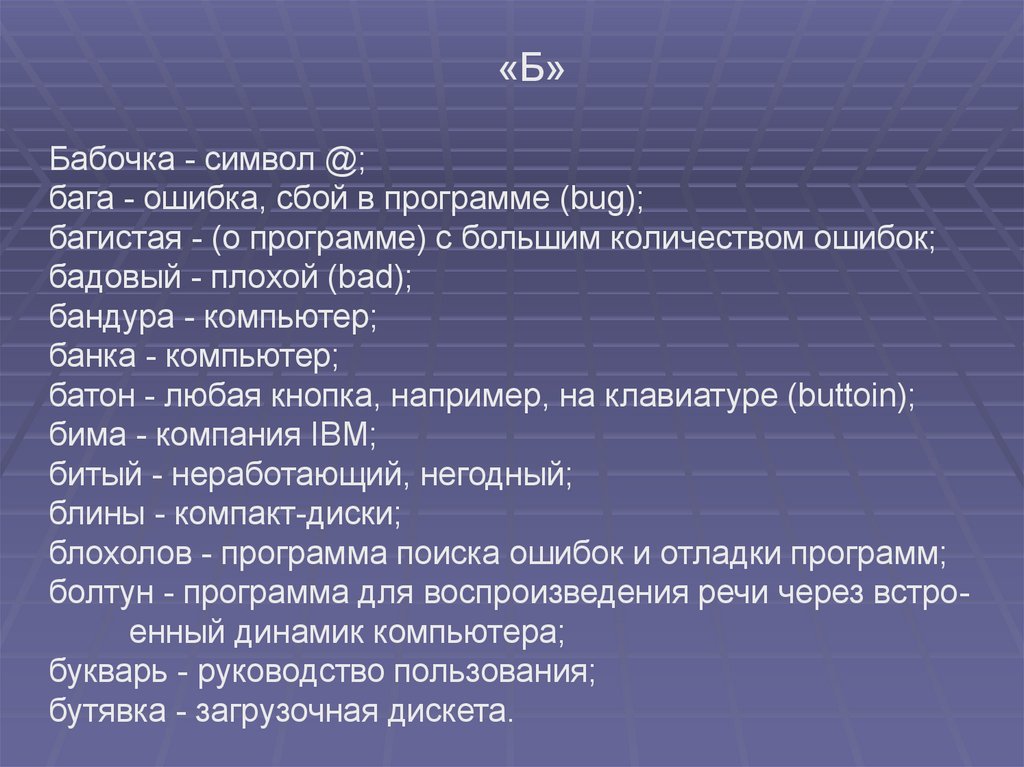 «Б»

Бабочка - символ @;
бага - ошибка, сбой в программе (bug);
багистая - (о программе) с большим количеством ошибок;
бадовый - плохой (bad);
бандура - компьютер;
банка - компьютер;
батон - любая кнопка, например, на клавиатуре (buttoin);
бима - компания IBM;
битый - неработающий, негодный;
блины - компакт-диски;
блохолов - программа поиска ошибок и отладки программ;
болтун - программа для воспроизведения речи через встроенный динамик компьютера;
букварь - руководство пользования;
бутявка - загрузочная дискета.